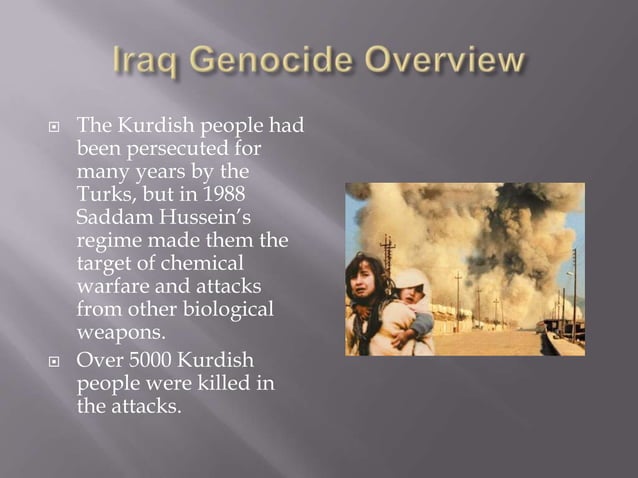 Iraq Genocide Overview

The Kurdish people had been persecuted for many years by the Turks, but in 1988 Saddam Hussein's regime made them the target of chemical warfare and attacks from other biological weapons.

Over 5000 Kurdish people were killed in the attacks.